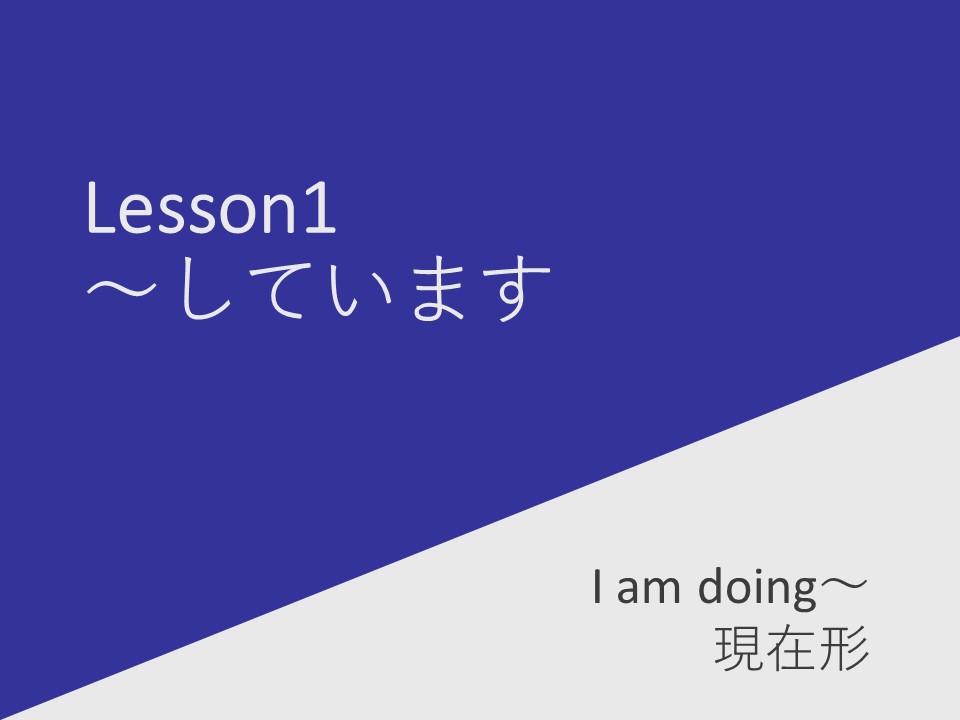 Lesson1
～しています

I am doing～
現在形